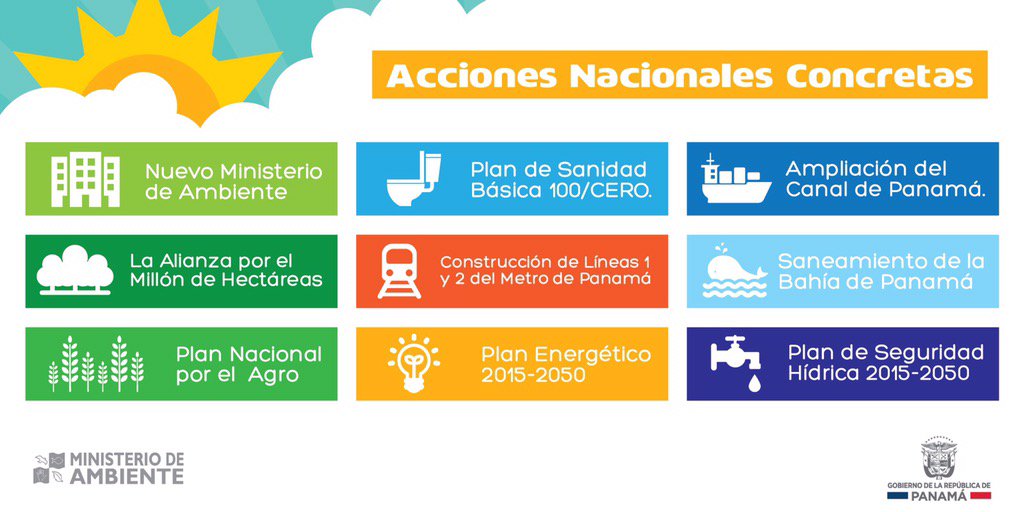 Acciones Nacionales Concretas

Nuevo Ministerio de Ambiente

Plan de Sanidad Básica 100/CERO.

Ampliación del Canal de Panamá.

La Alianza por el Millón de Hectáreas

Construcción de Líneas 1 y 2 del Metro de Panamá

Saneamiento de la Bahía de Panamá

Plan Nacional por el Agro

Plan Energético 2015-2050

Plan de Seguridad Hídrica 2015-2050

MINISTERIO DE AMBIENTE

GOBIERNO DE LA REPÚBLICA DE PANAMÁ